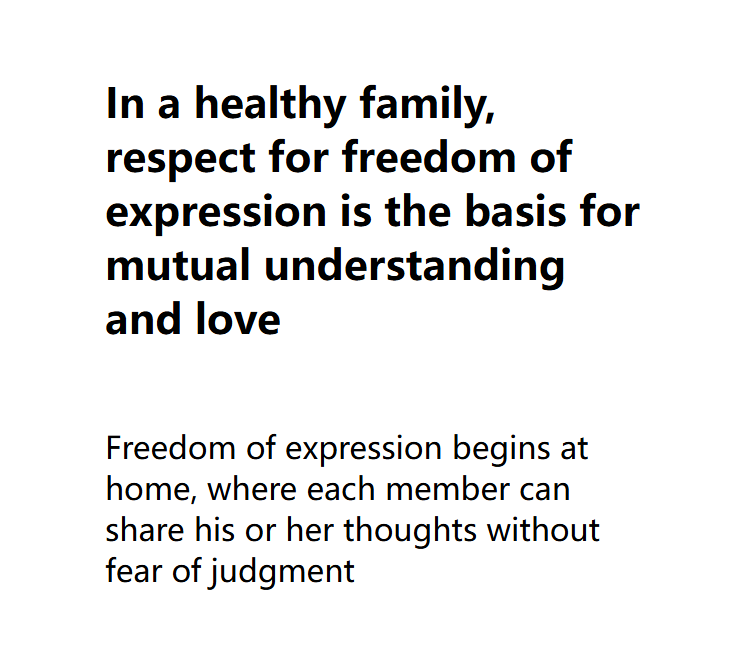 In a healthy family, respect for freedom of expression is the basis for mutual understanding and love

Freedom of expression begins at home, where each member can share his or her thoughts without fear of judgment